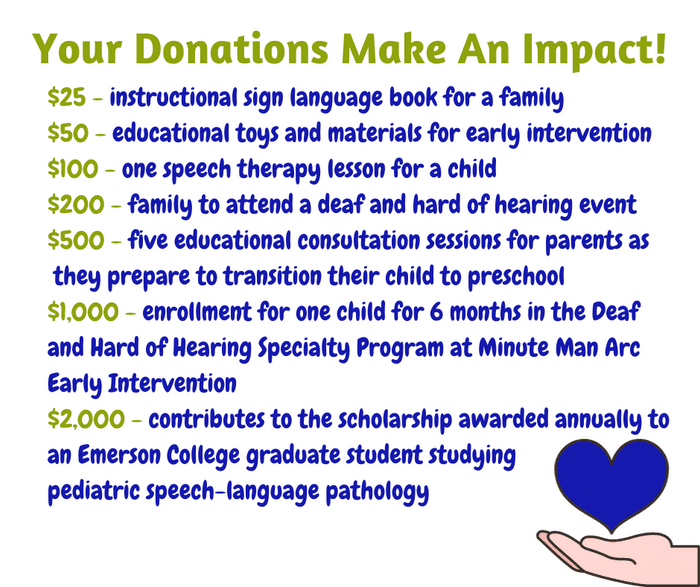 Your Donations Make An Impact!

\$25 - instructional sign language book for a family

\$50 - educational toys and materials for early intervention

\$100 - one speech therapy lesson for a child

\$200 - family to attend a deaf and hard of hearing event

\$500 - five educational consultation sessions for parents as they prepare to transition their child to preschool

\$1,000 - enrollment for one child for 6 months in the Deaf and Hard of Hearing Specialty Program at Minute Man Arc Early Intervention

\$2,000 - contributes to the scholarship awarded annually to an Emerson College graduate student studying pediatric speech-language pathology